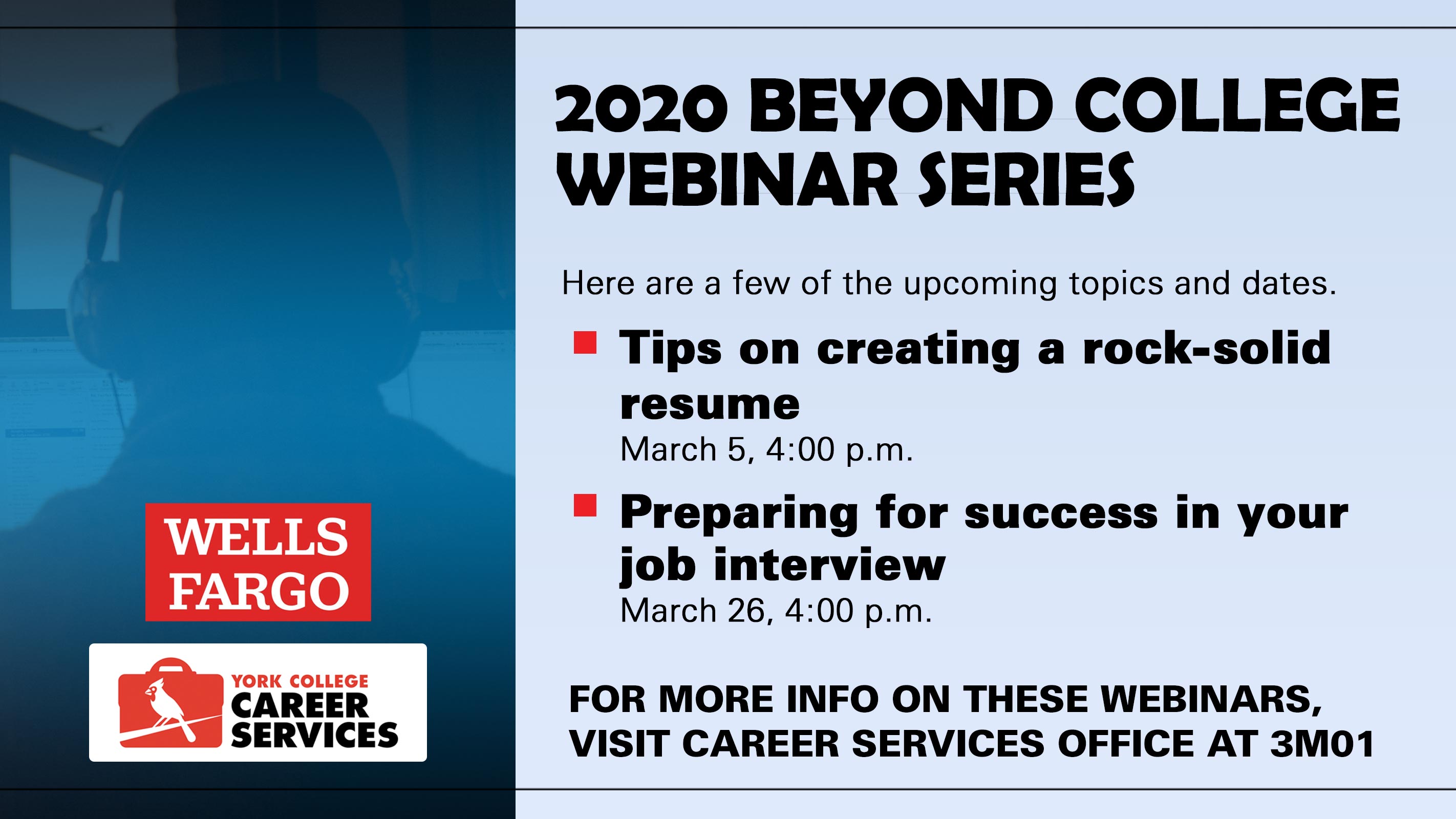 WELLS FARGO

YORK COLLEGE
CAREER
SERVICES

2020 BEYOND COLLEGE WEBINAR SERIES

Here are a few of the upcoming topics and dates.

Tips on creating a rock-solid resume
March 5, 4:00 p.m.

Preparing for success in your job interview
March 26, 4:00 p.m.

FOR MORE INFO ON THESE WEBINARS, VISIT CAREER SERVICES OFFICE AT 3M01